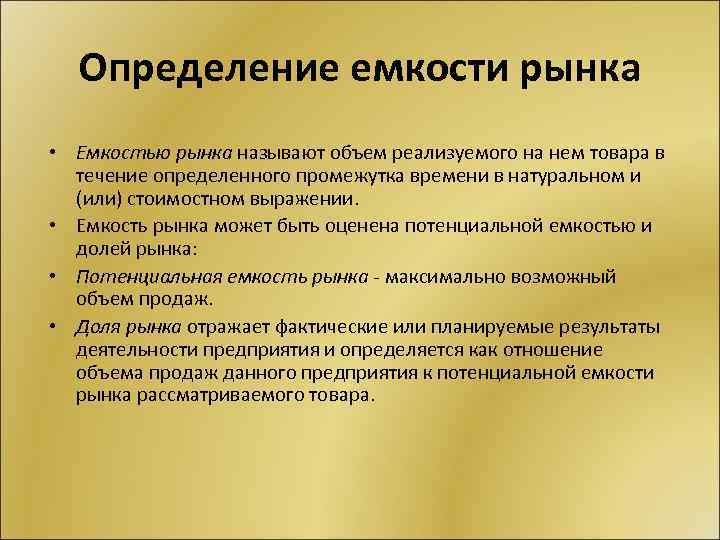 Определение емкости рынка

• Емкостью рынка называют объем реализуемого на нем товара в течение определенного промежутка времени в натуральном и (или) стоимостном выражении.

• Емкость рынка может быть оценена потенциальной емкостью и долей рынка:

• Потенциальная емкость рынка - максимально возможный объем продаж.

• Доля рынка отражает фактические или планируемые результаты деятельности предприятия и определяется как отношение объема продаж данного предприятия к потенциальной емкости рынка рассматриваемого товара.